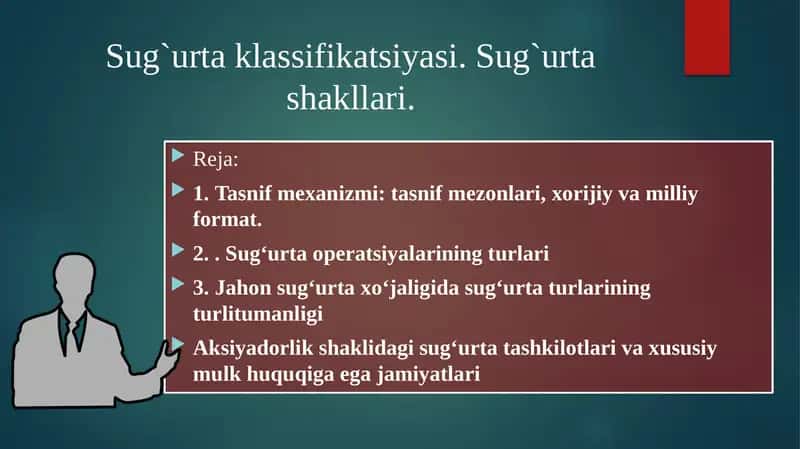 Sug`urta klassifikatsiyasi. Sug`urta shakllari.

Reja:

1. Tasnif mexanizmi: tasnif mezonlari, xorijiy va milliy format.

2. . Sug‘urta operatsiyalarining turlari

3. Jahon sug‘urta xo‘jaligida sug‘urta turlarining turlitumanligi

Aksiyadorlik shaklidagi sug‘urta tashkilotlari va xususiy mulk huquqiga ega jamiyatlari